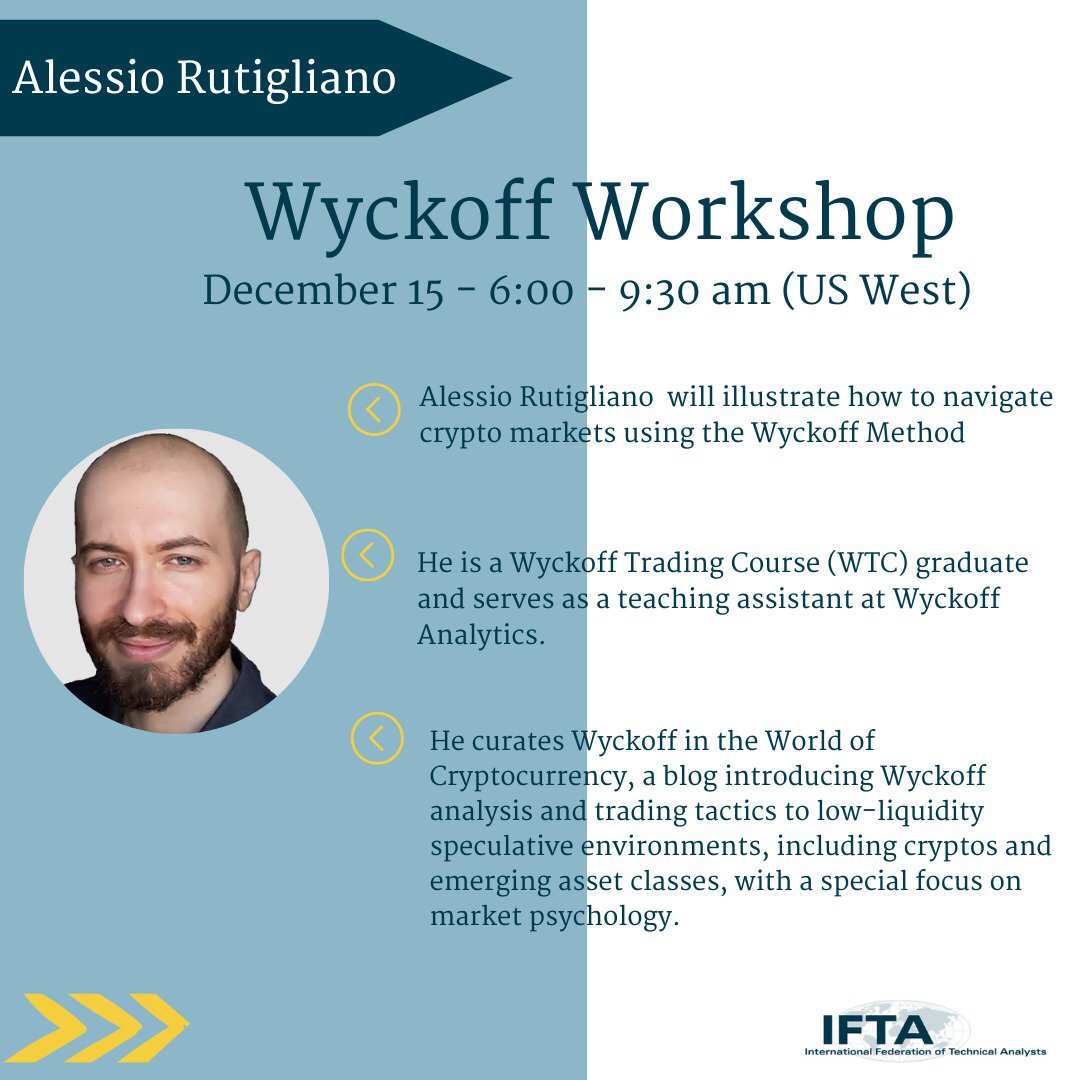 Alessio Rutigliano

Wyckoff Workshop

December 15 - 6:00 - 9:30 am (US West)

Alessio Rutigliano will illustrate how to navigate crypto markets using the Wyckoff Method

He is a Wyckoff Trading Course (WTC) graduate and serves as a teaching assistant at Wyckoff Analytics.

He curates Wyckoff in the World of Cryptocurrency, a blog introducing Wyckoff analysis and trading tactics to low-liquidity speculative environments, including cryptos and emerging asset classes, with a special focus on market psychology.

IFTA
International Federation of Technical Analysts